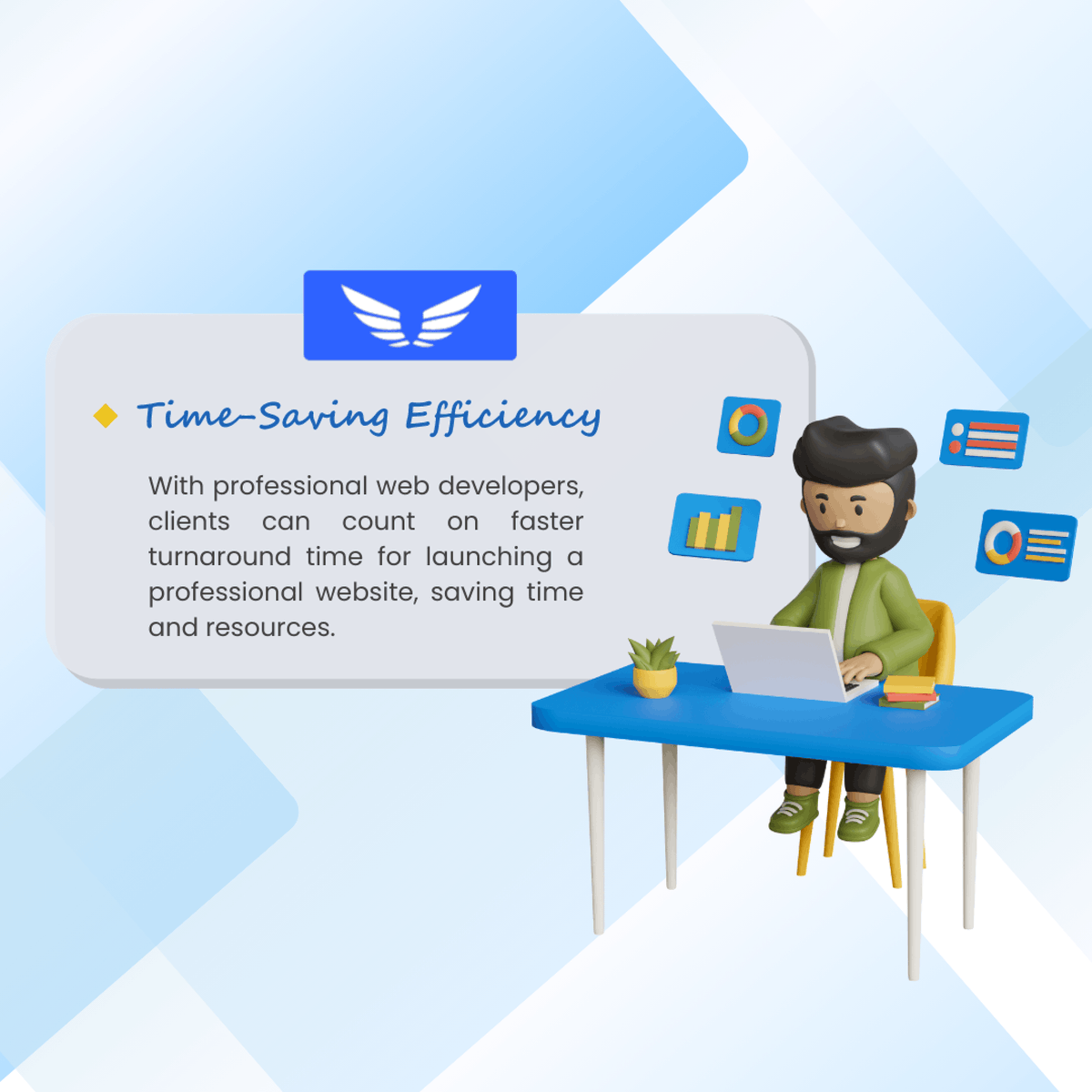 Time-Saving Efficiency

With professional web developers, clients can count on faster turnaround time for launching a professional website, saving time and resources.